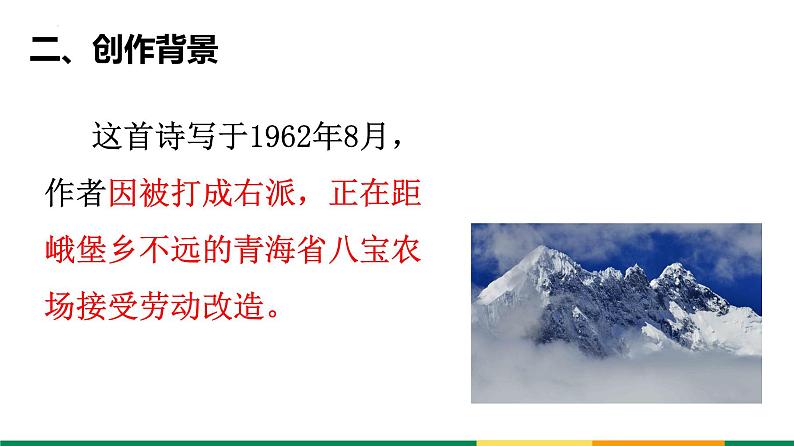 二、创作背景

这首诗写于1962年8月，作者因被打成右派，正在距峨堡乡不远的青海省八宝农场接受劳动改造。